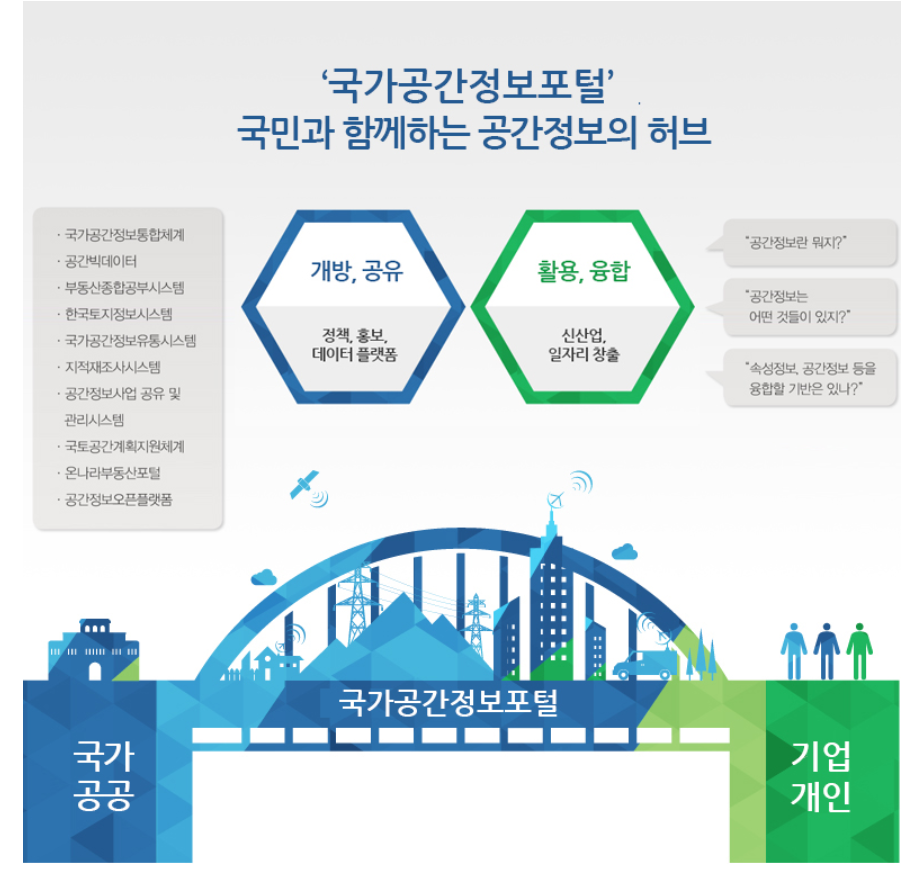 ‘국가공간정보포털’
국민과 함께하는 공간정보의 허브

· 국가공간정보통합체계
· 공간빅데이터
· 부동산종합공부시스템
· 한국토지정보시스템
· 국가공간정보유통시스템
· 지적재조사시스템
· 공간정보사업 공유 및 관리시스템
· 국토공간계획지원체계
· 온나라부동산포털
· 공간정보오픈플랫폼

개방, 공유
정책, 홍보, 데이터 플랫폼

활용, 융합
신산업, 일자리 창출

“공간정보란 뭐지?”

“공간정보는 어떤 것들이 있지?”

“속성정보, 공간정보 등을 융합할 기반은 있나?”

국가공간정보포털

국가 공공

기업 개인